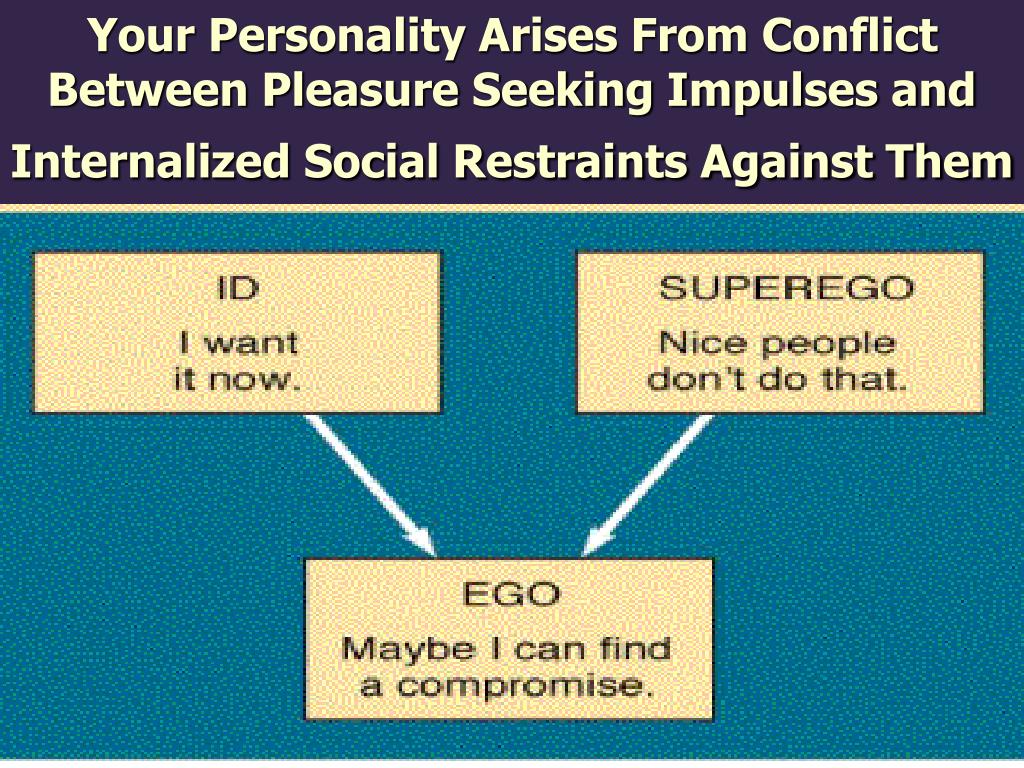 Your Personality Arises From Conflict Between Pleasure Seeking Impulses and Internalized Social Restraints Against Them

ID
I want it now.

SUPEREGO
Nice people don't do that.

EGO
Maybe I can find a compromise.